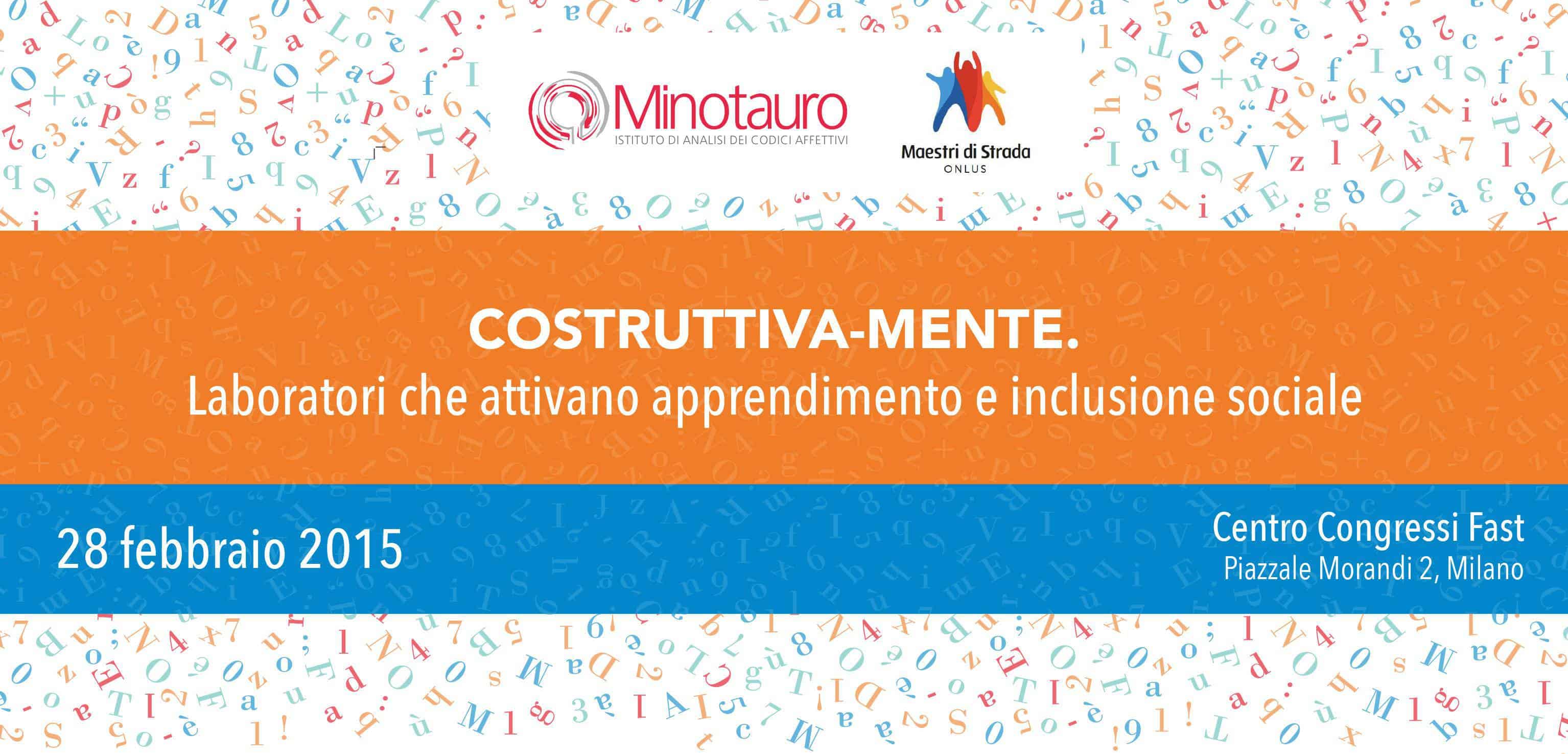 Minotauro
ISTITUTO DI ANALISI DEI CODICI AFFETTIVI

Maestri di Strada
ONLUS

COSTRUTTIVA-MENTE.
Laboratori che attivano apprendimento e inclusione sociale

28 febbraio 2015

Centro Congressi Fast
Piazzale Morandi 2, Milano